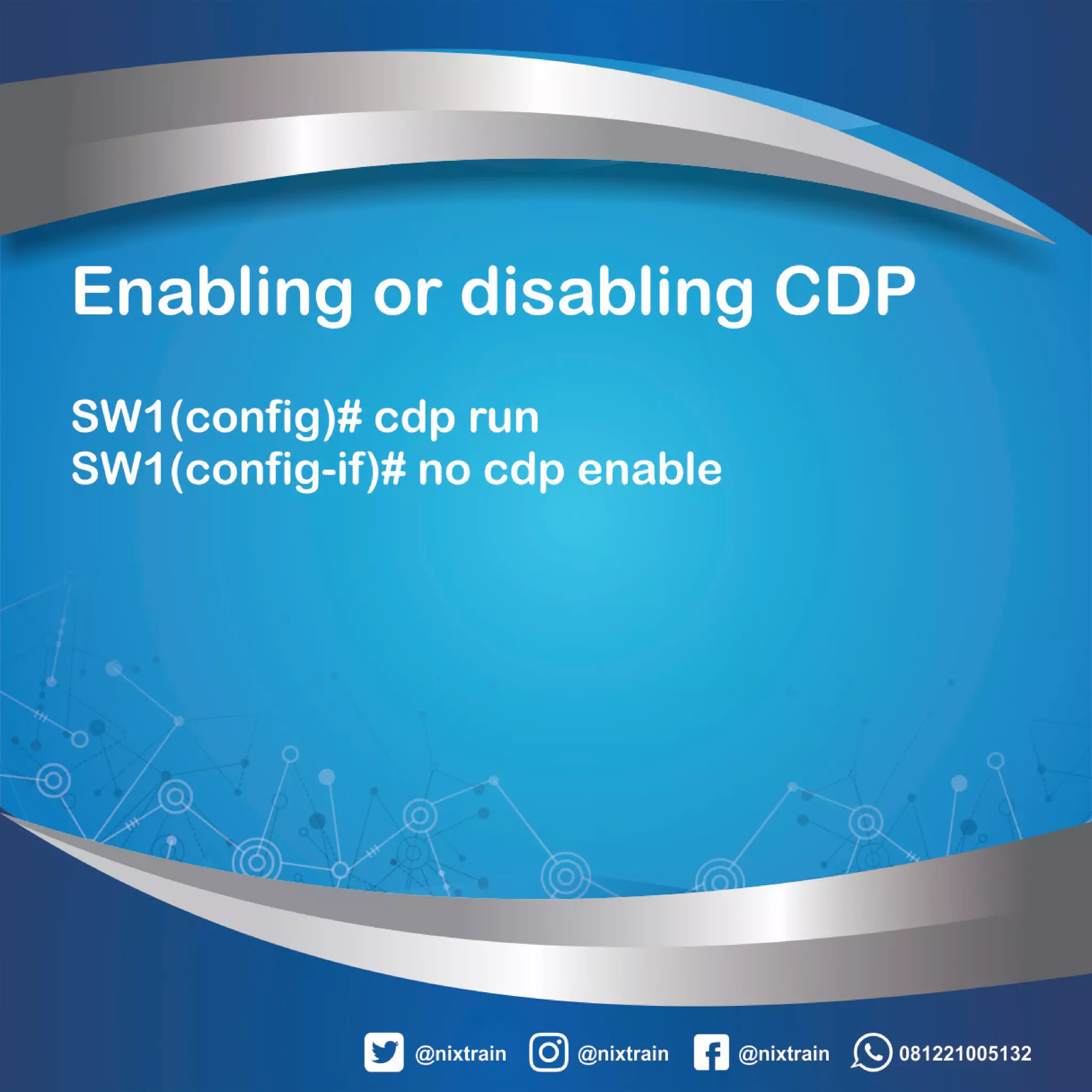 Enabling or disabling CDP

SW1(config)# cdp run
SW1(config-if)# no cdp enable

@nixtrain @nixtrain @nixtrain 081221005132